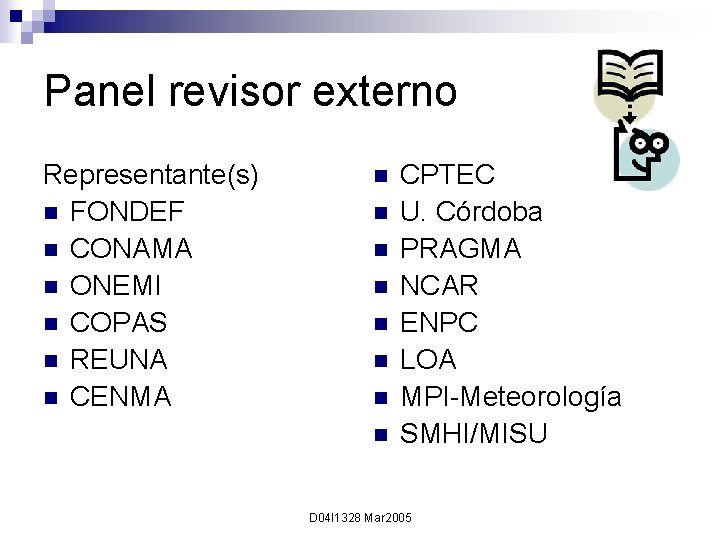 Panel revisor externo

Representante(s)
- FONDEF
- CONAMA
- ONEMI
- COPAS
- REUNA
- CENMA

- CPTEC
- U. Córdoba
- PRAGMA
- NCAR
- ENPC
- LOA
- MPI-Meteorología
- SMHI/MISU

D04I1328 Mar2005